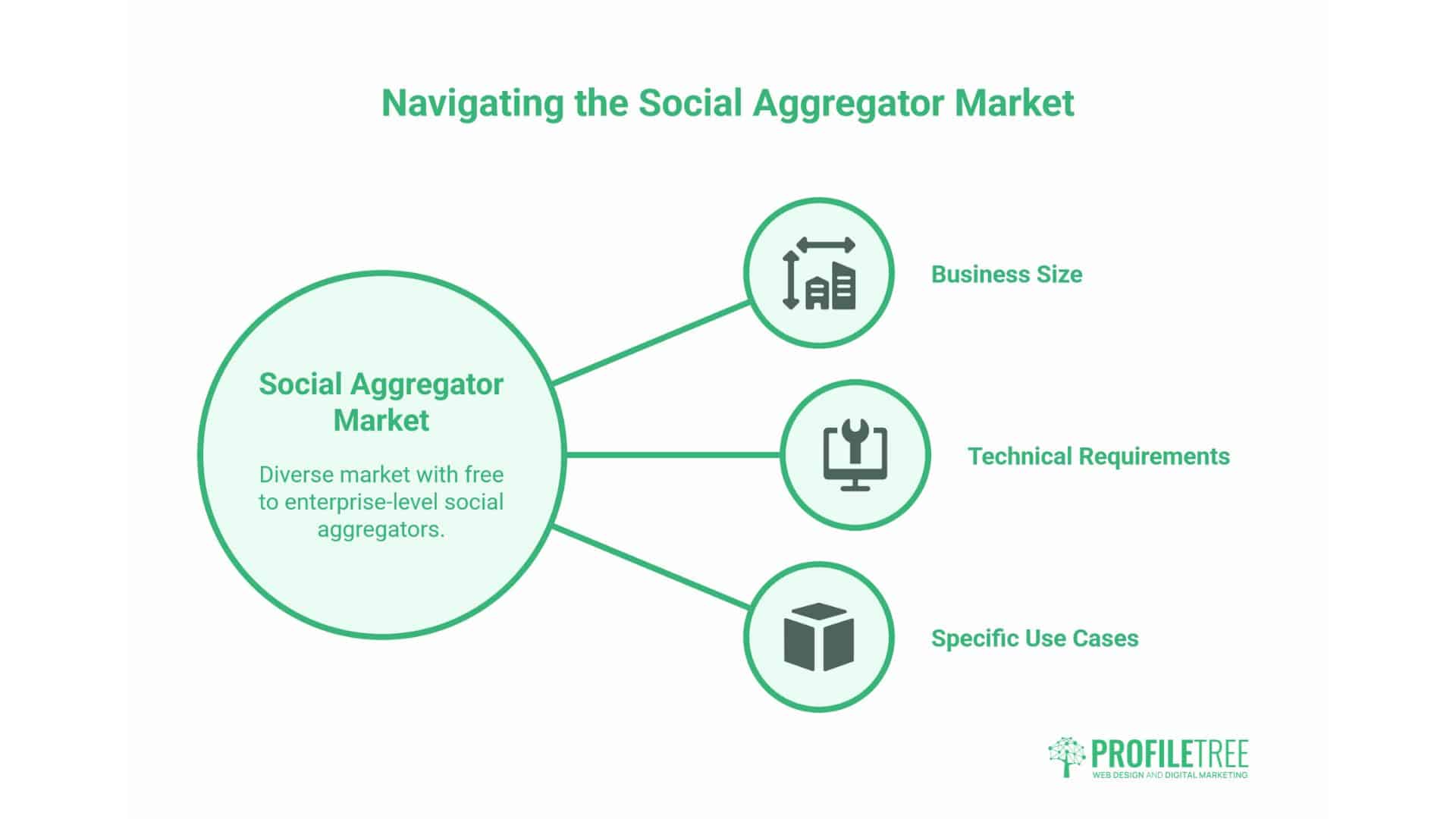 Navigating the Social Aggregator Market

Social Aggregator Market

Diverse market with free to enterprise-level social aggregators.

Business Size

Technical Requirements

Specific Use Cases

PROFILETREE
WEB DESIGN AND DIGITAL MARKETING